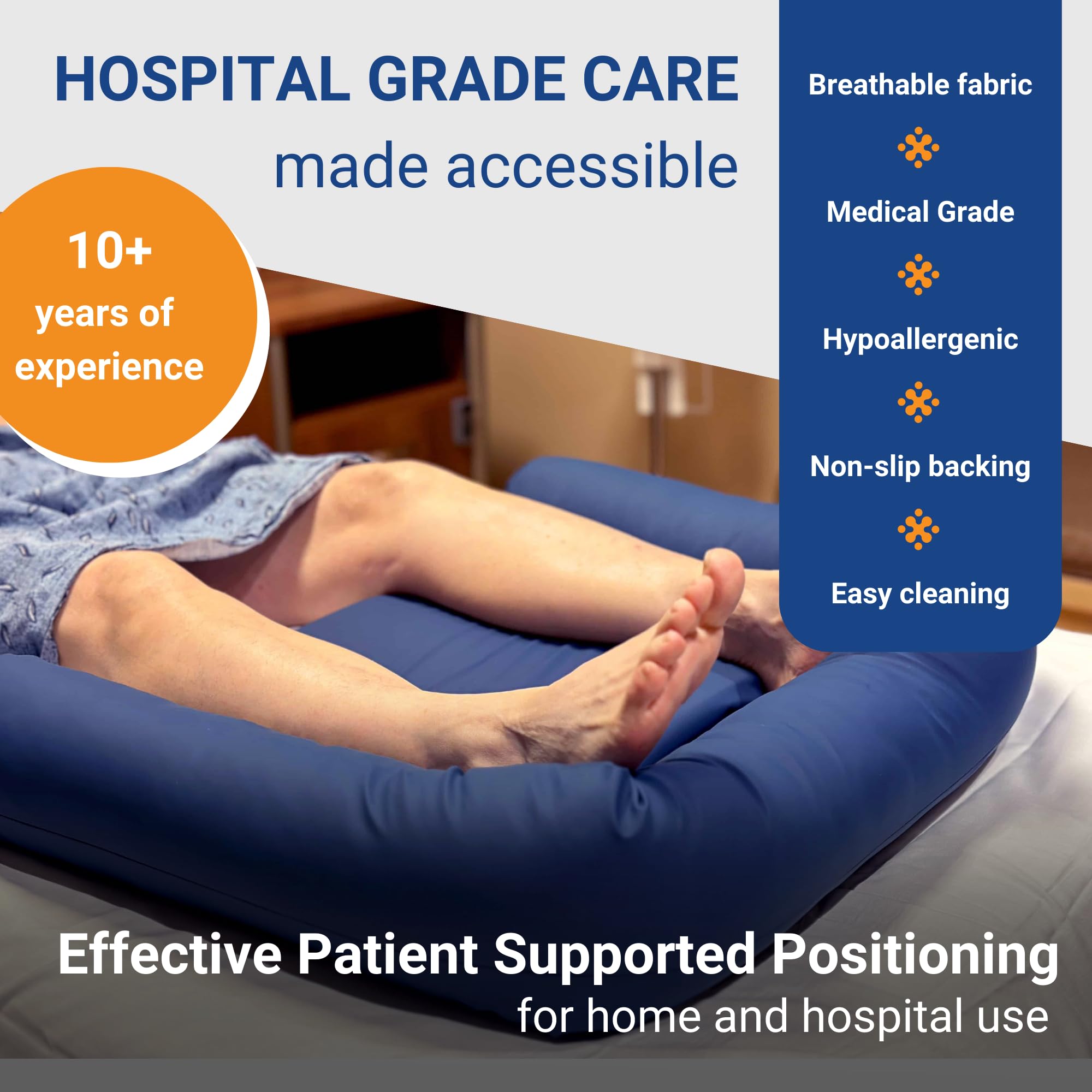 HOSPITAL GRADE CARE
made accessible

10+
years of
experience

Breathable fabric

Medical Grade

Hypoallergenic

Non-slip backing

Easy cleaning

Effective Patient Supported Positioning
for home and hospital use